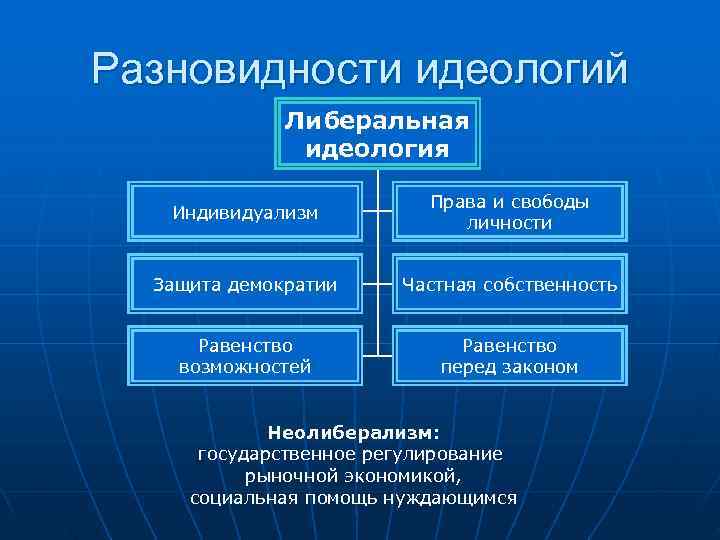 Разновидности идеологий

Либеральная идеология

Индивидуализм

Права и свободы личности

Защита демократии

Частная собственность

Равенство возможностей

Равенство перед законом

Неолиберализм:
государственное регулирование рыночной экономикой,
социальная помощь нуждающимся